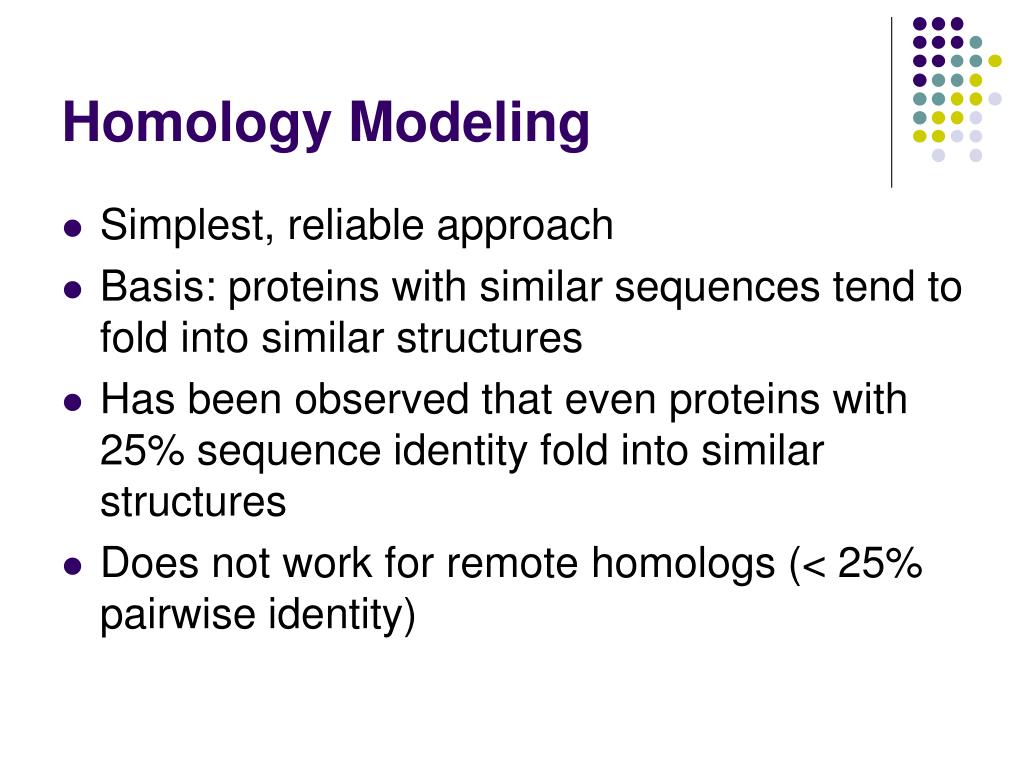 Homology Modeling

- Simplest, reliable approach
- Basis: proteins with similar sequences tend to fold into similar structures
- Has been observed that even proteins with 25% sequence identity fold into similar structures
- Does not work for remote homologs (< 25% pairwise identity)